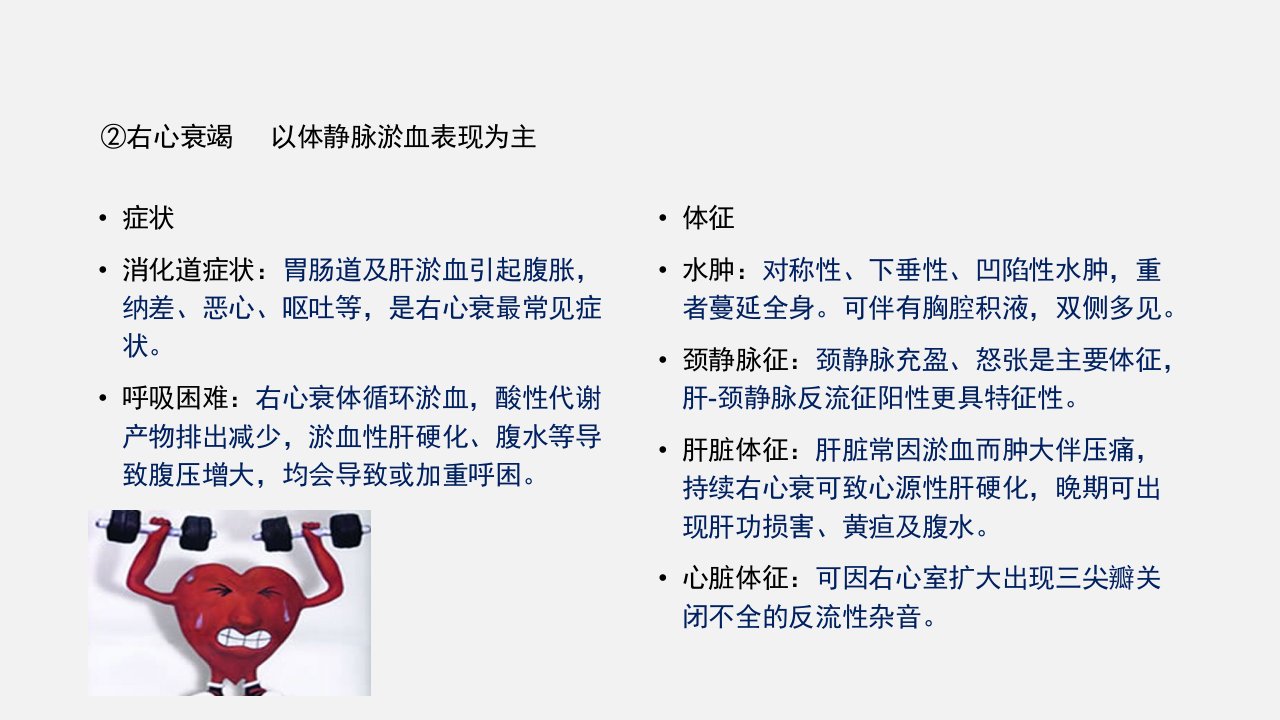 ②右心衰竭　以体静脉淤血表现为主

• 症状

• 消化道症状：胃肠道及肝淤血引起腹胀，纳差、恶心、呕吐等，是右心衰最常见症状。

• 呼吸困难：右心衰体循环淤血，酸性代谢产物排出减少，淤血性肝硬化、腹水等导致腹压增大，均会导致或加重呼困。

• 体征

• 水肿：对称性、下垂性、凹陷性水肿，重者蔓延全身。可伴有胸腔积液，双侧多见。

• 颈静脉征：颈静脉充盈、怒张是主要体征，肝-颈静脉反流征阳性更具特征性。

• 肝脏体征：肝脏常因淤血而肿大伴压痛，持续右心衰可致心源性肝硬化，晚期可出现肝功损害、黄疸及腹水。

• 心脏体征：可因右心室扩大出现三尖瓣关闭不全的反流性杂音。